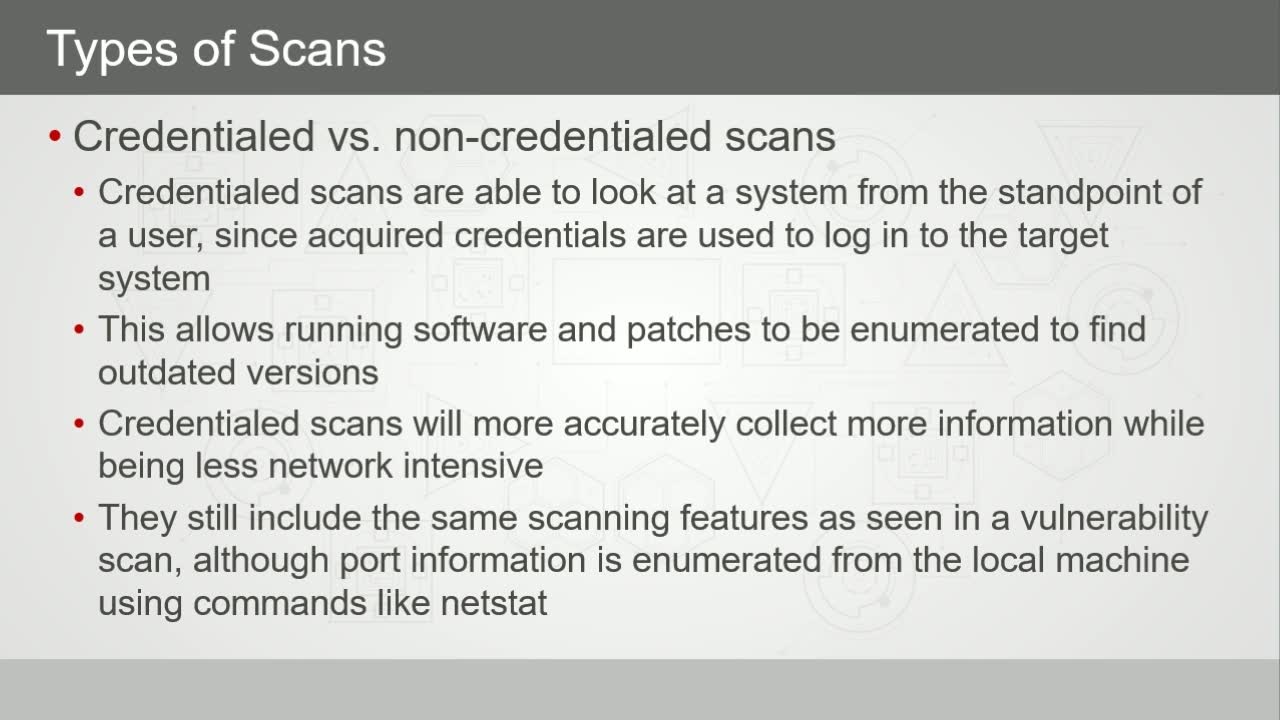 Types of Scans

• Credentialed vs. non-credentialed scans
  • Credentialed scans are able to look at a system from the standpoint of a user, since acquired credentials are used to log in to the target system
  • This allows running software and patches to be enumerated to find outdated versions
  • Credentialed scans will more accurately collect more information while being less network intensive
  • They still include the same scanning features as seen in a vulnerability scan, although port information is enumerated from the local machine using commands like netstat